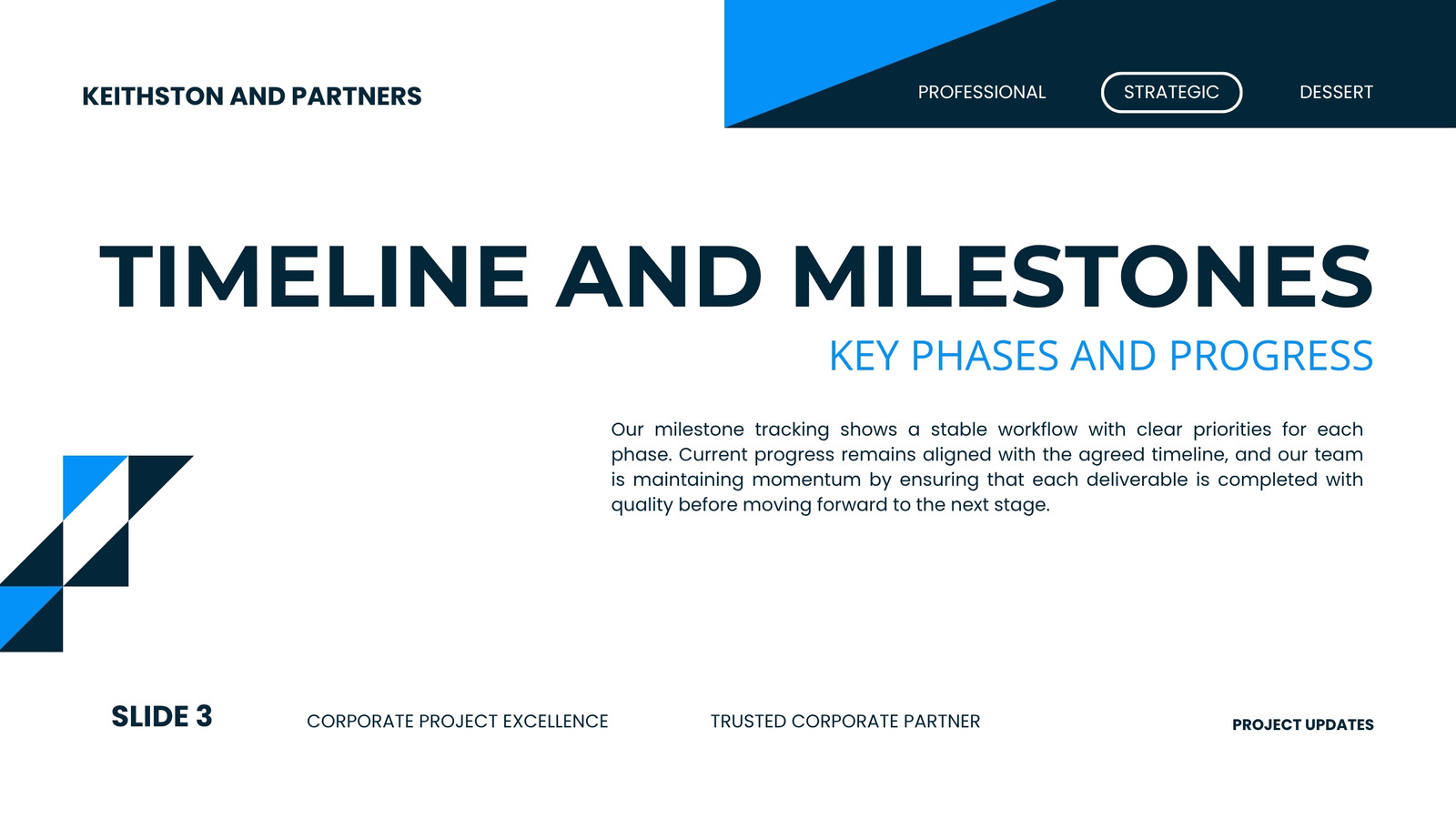 KEITHSTON AND PARTNERS

PROFESSIONAL STRATEGIC DESSERT

TIMELINE AND MILESTONES

KEY PHASES AND PROGRESS

Our milestone tracking shows a stable workflow with clear priorities for each phase. Current progress remains aligned with the agreed timeline, and our team is maintaining momentum by ensuring that each deliverable is completed with quality before moving forward to the next stage.

SLIDE 3

CORPORATE PROJECT EXCELLENCE

TRUSTED CORPORATE PARTNER

PROJECT UPDATES